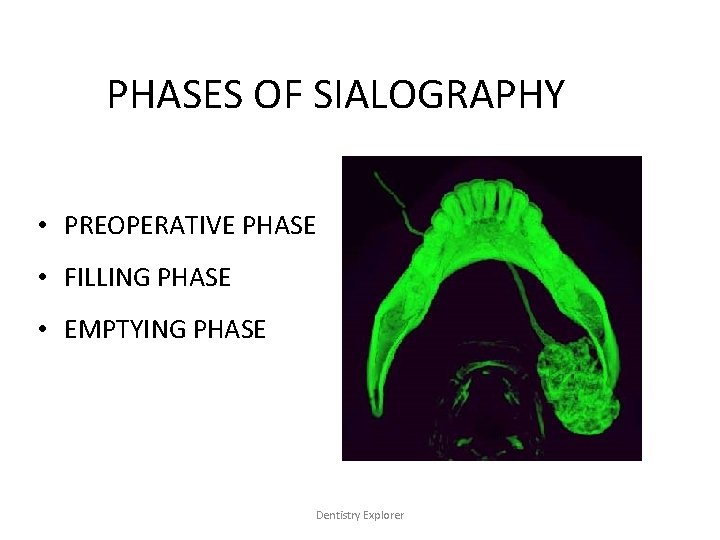 PHASES OF SIALOGRAPHY

• PREOPERATIVE PHASE
• FILLING PHASE
• EMPTYING PHASE

Dentistry Explorer